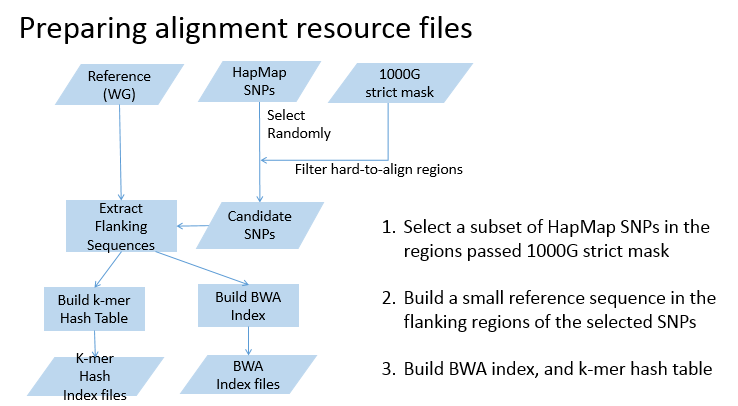 Preparing alignment resource files

Reference (WG)

HapMap SNPs

1000G strict mask

Select Randomly

Filter hard-to-align regions

Extract Flanking Sequences

Candidate SNPs

Build k-mer Hash Table

Build BWA Index

K-mer Hash Index files

BWA Index files

1. Select a subset of HapMap SNPs in the regions passed 1000G strict mask

2. Build a small reference sequence in the flanking regions of the selected SNPs

3. Build BWA index, and k-mer hash table